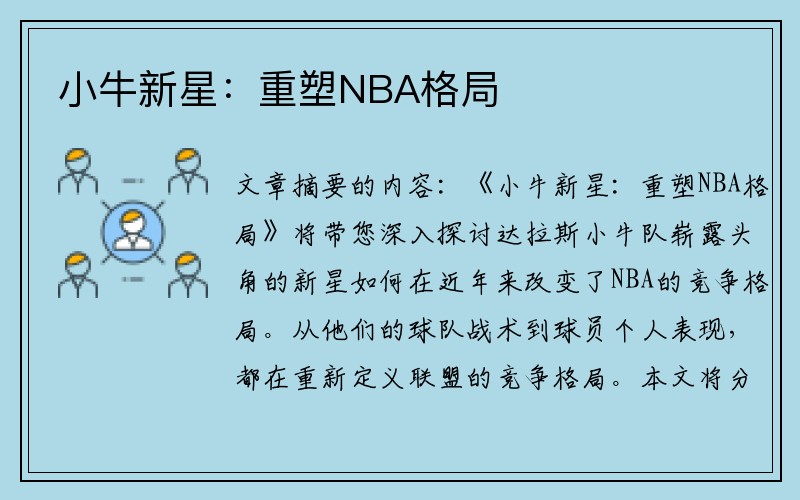 小牛新星：重塑NBA格局

文章摘要的内容：《小牛新星：重塑NBA格局》将带您深入探讨达拉斯小牛队崭露头角的新星如何在近年来改变了NBA的竞争格局。从他们的球队战术到球员个人表现，都在重新定义联盟的竞争格局。本文将分